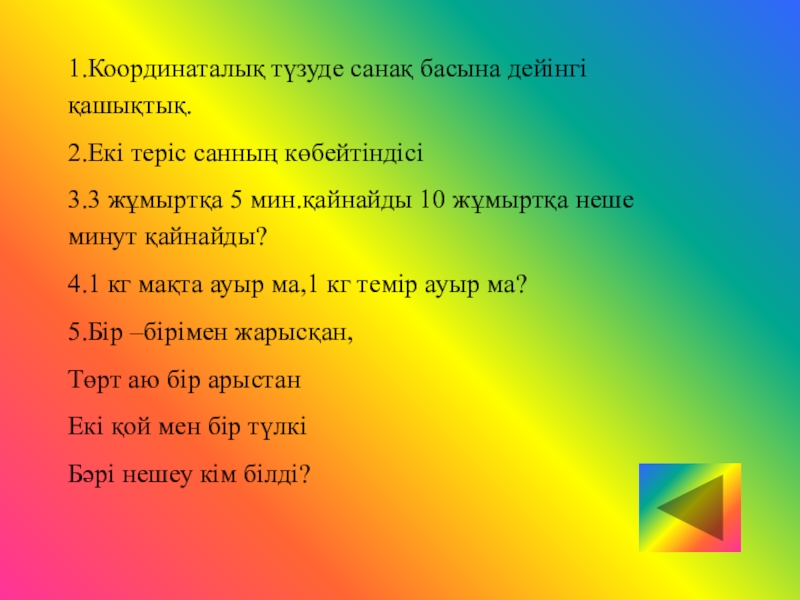 1.Координаталық түзуде санақ басына дейінгі қашықтық.

2.Екі теріс санның көбейтіндісі

3.3 жұмыртқа 5 мин.қайнайды 10 жұмыртқа неше минут қайнайды?

4.1 кг мақта ауыр ма,1 кг темір ауыр ма?

5.Бір –бірімен жарысқан,

Төрт аю бір арыстан

Екі қой мен бір түлкі

Бәрі нешеу кім білді?